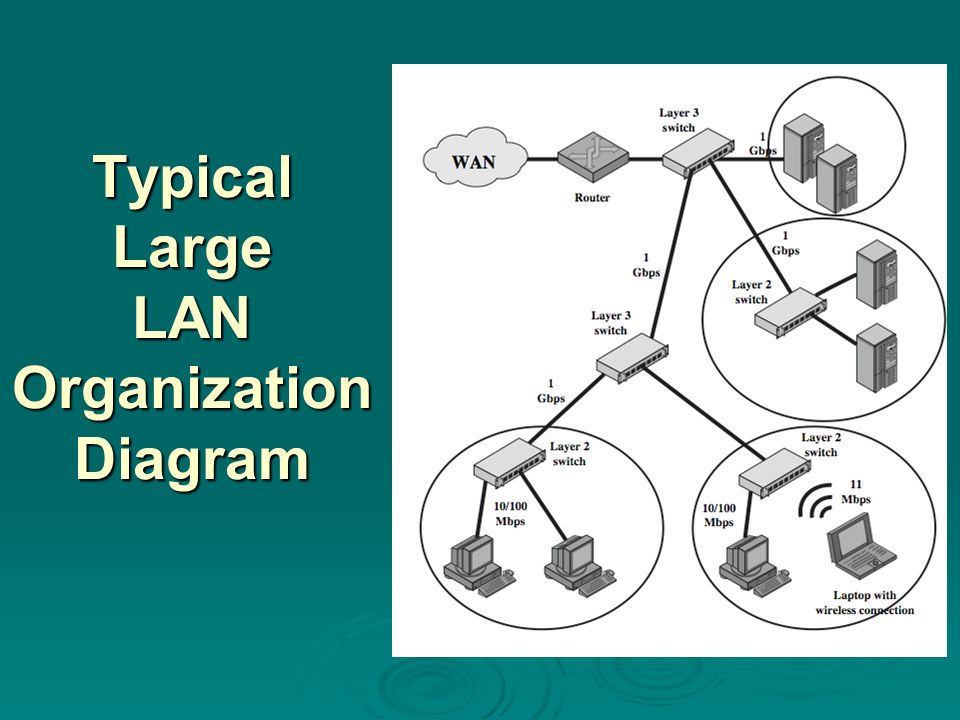 Typical Large LAN Organization Diagram

WAN

Router

Layer 3 switch

1 Gbps

1 Gbps

1 Gbps

Layer 2 switch

Layer 3 switch

1 Gbps

Layer 2 switch

10/100 Mbps

Layer 2 switch

10/100 Mbps

11 Mbps

Laptop with wireless connection